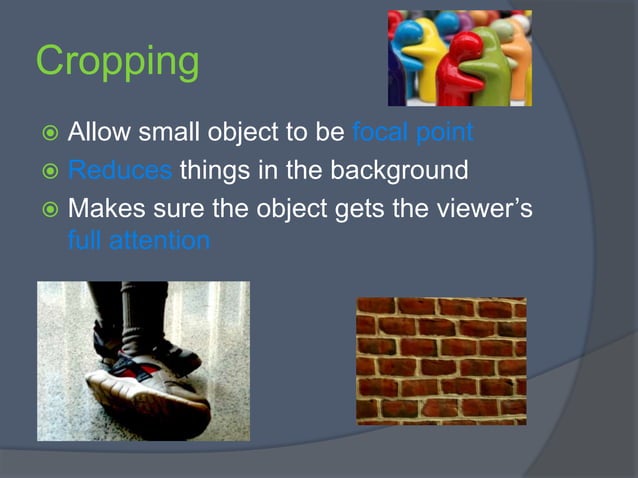 Cropping

Allow small object to be focal point

Reduces things in the background

Makes sure the object gets the viewer's full attention